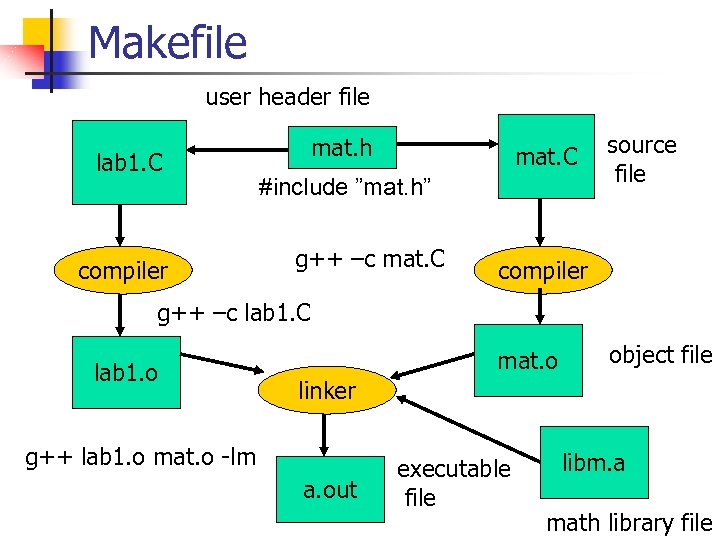 Makefile

user header file

lab1.C

mat.h

mat.C

source file

#include "mat.h"

compiler

g++ –c mat.C

compiler

g++ –c lab1.C

lab1.o

linker

mat.o

object file

g++ lab1.o mat.o -lm

a.out

executable file

libm.a

math library file